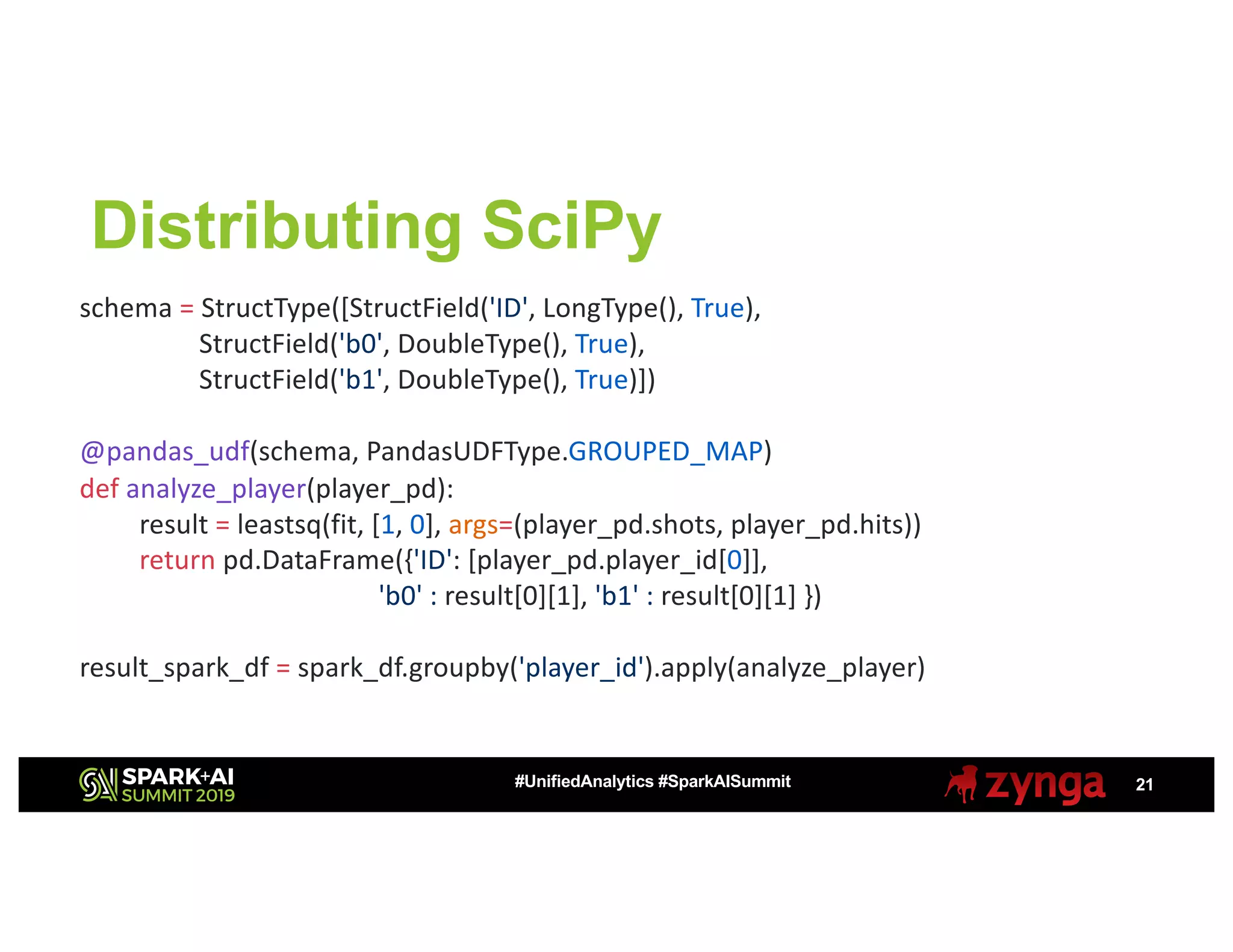 Distributing SciPy

schema = StructType([StructField('ID', LongType(), True),
StructField('b0', DoubleType(), True),
StructField('b1', DoubleType(), True)])

@pandas_udf(schema, PandasUDFType.GROUPED_MAP)
def analyze_player(player_pd):
result = leastsq(fit, [1, 0], args=(player_pd.shots, player_pd.hits))
return pd.DataFrame({'ID': [player_pd.player_id[0]],
'b0' : result[0][1], 'b1' : result[0][1] })

result_spark_df = spark_df.groupby('player_id').apply(analyze_player)

SPARK+AI SUMMIT 2019

#UnifiedAnalytics #SparkAISummit

zynga

21